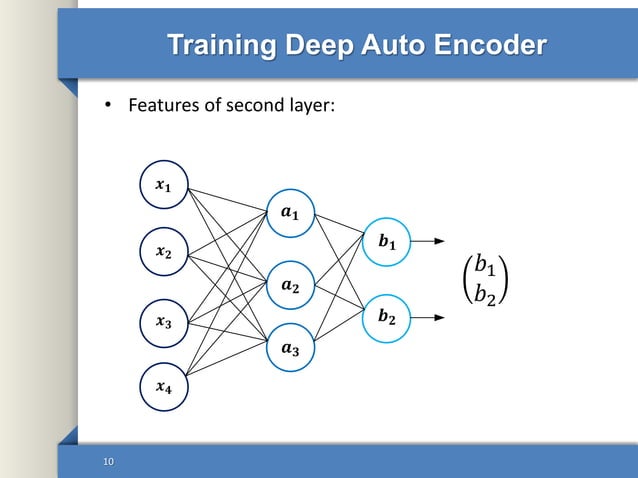 Training Deep Auto Encoder

• Features of second layer:

$x_1$

$x_2$

$x_3$

$x_4$

$a_1$

$a_2$

$a_3$

$b_1$

$b_2$

$\begin{pmatrix} b_1 \\ b_2 \end{pmatrix}$

10